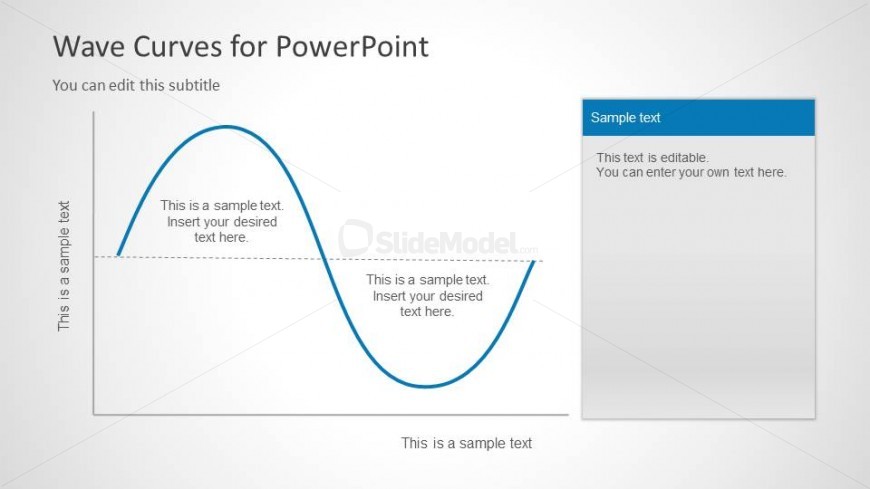 Wave Curves for PowerPoint

You can edit this subtitle

This is a sample text

This is a sample text. Insert your desired text here.

SlideModel.com

This is a sample text. Insert your desired text here.

This is a sample text

Sample text

This text is editable.
You can enter your own text here.